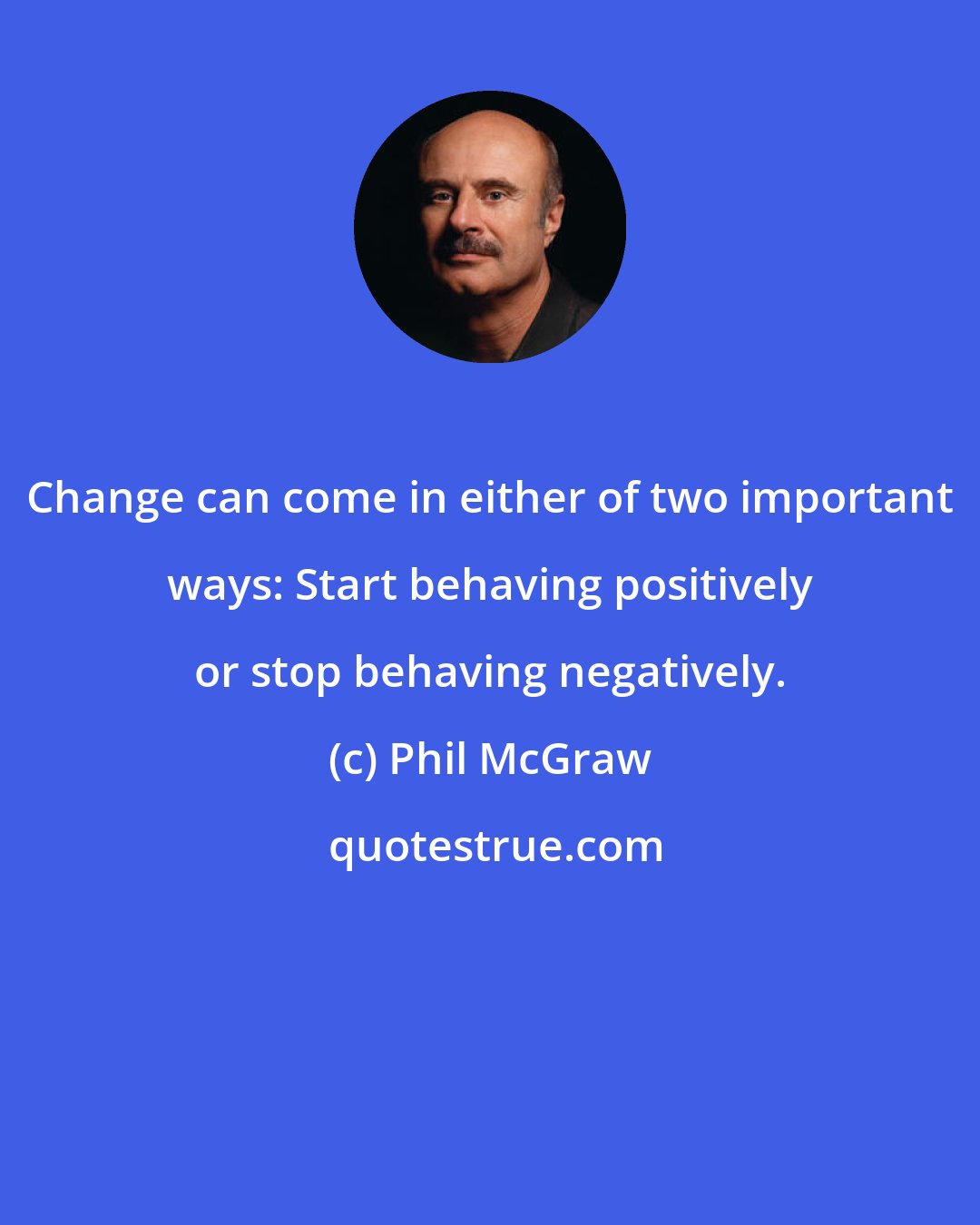 Change can come in either of two important ways: Start behaving positively or stop behaving negatively.

(c) Phil McGraw

quotestrue.com